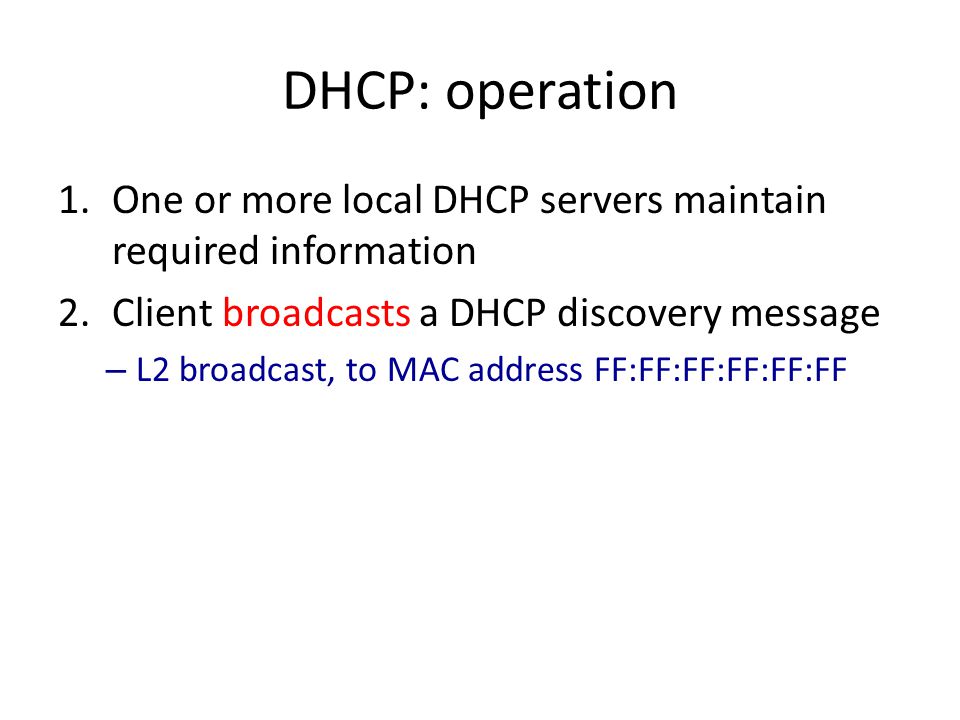 DHCP: operation

1. One or more local DHCP servers maintain required information
2. Client broadcasts a DHCP discovery message
– L2 broadcast, to MAC address FF:FF:FF:FF:FF:FF